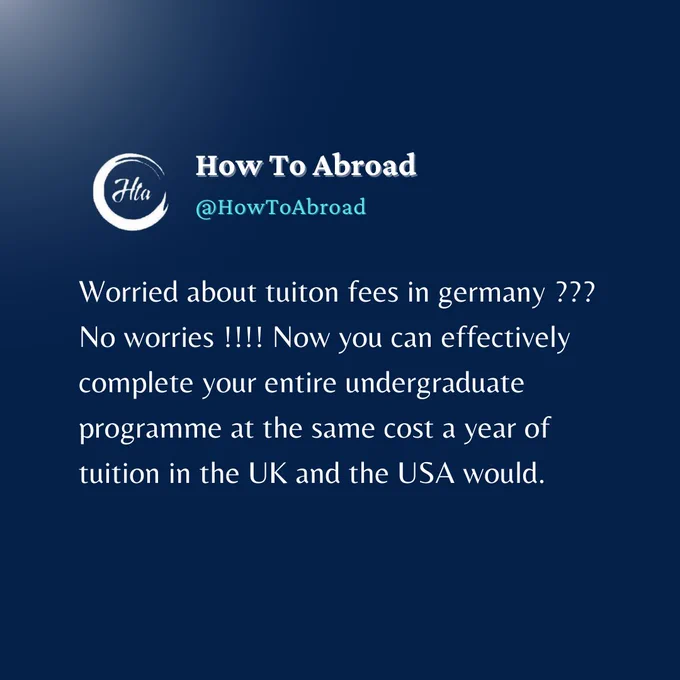 Hta

How To Abroad
@HowToAbroad

Worried about tuiton fees in germany ??? No worries !!!! Now you can effectively complete your entire undergraduate programme at the same cost a year of tuition in the UK and the USA would.